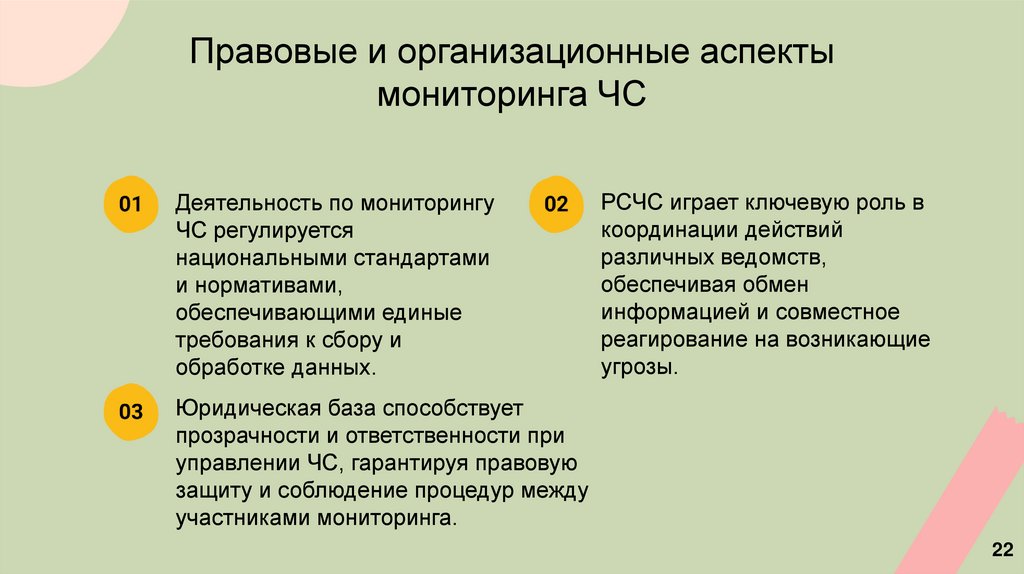 Правовые и организационные аспекты мониторинга ЧС

01

Деятельность по мониторингу ЧС регулируется национальными стандартами и нормативами, обеспечивающими единые требования к сбору и обработке данных.

02

РСЧС играет ключевую роль в координации действий различных ведомств, обеспечивая обмен информацией и совместное реагирование на возникающие угрозы.

03

Юридическая база способствует прозрачности и ответственности при управлении ЧС, гарантируя правовую защиту и соблюдение процедур между участниками мониторинга.

22